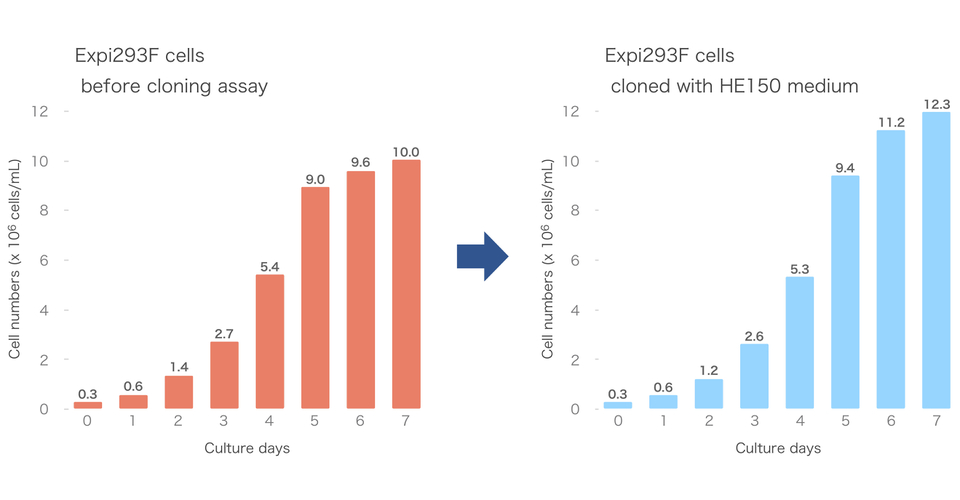 Expi293F cells
before cloning assay

Cell numbers (x $10^6$ cells/mL)

12
10
8
6
4
2
0

0.3 0.6 1.4 2.7 5.4 9.0 9.6 10.0

0 1 2 3 4 5 6 7

Culture days

Expi293F cells
cloned with HE150 medium

Cell numbers (x $10^6$ cells/mL)

12
10
8
6
4
2
0

0.3 0.6 1.2 2.6 5.3 9.4 11.2 12.3

0 1 2 3 4 5 6 7

Culture days